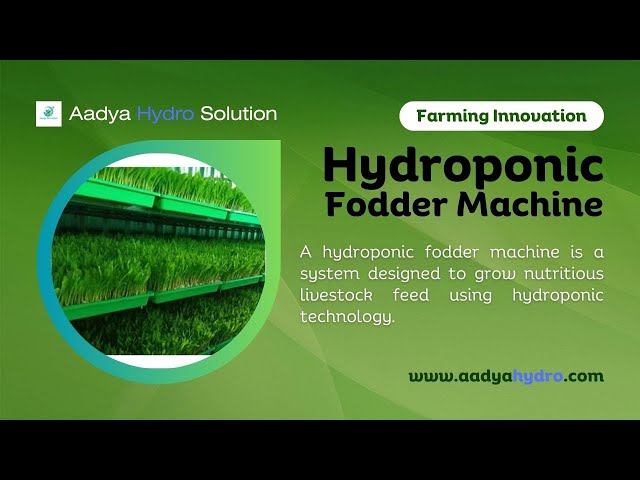 Aadya Hydro Solution

Farming Innovation

Hydroponic Fodder Machine

A hydroponic fodder machine is a system designed to grow nutritious livestock feed using hydroponic technology.

www.aadyahydro.com